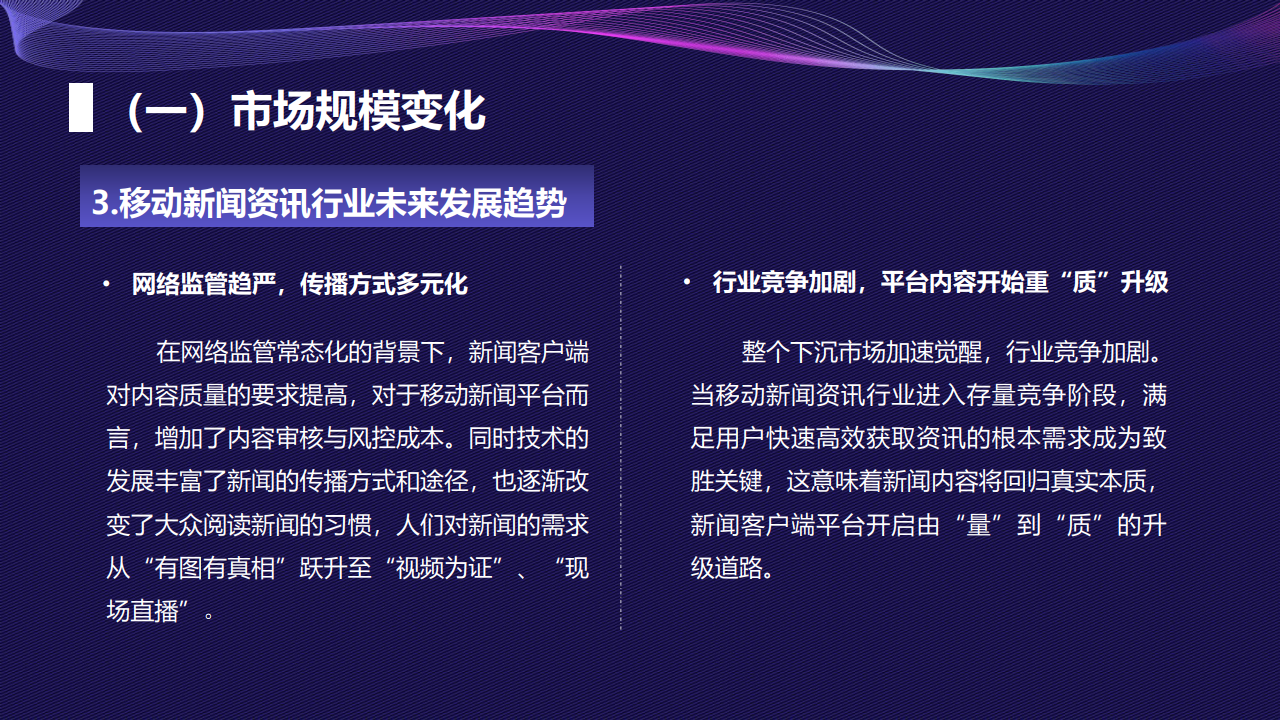 （一）市场规模变化

3.移动新闻资讯行业未来发展趋势

• 网络监管趋严，传播方式多元化

在网络监管常态化的背景下，新闻客户端对内容质量的要求提高，对于移动新闻平台而言，增加了内容审核与风控成本。同时技术的发展丰富了新闻的传播方式和途径，也逐渐改变了大众阅读新闻的习惯，人们对新闻的需求从“有图有真相”跃升至“视频为证”、“现场直播”。

• 行业竞争加剧，平台内容开始重“质”升级

整个下沉市场加速觉醒，行业竞争加剧。当移动新闻资讯行业进入存量竞争阶段，满足用户快速高效获取资讯的根本需求成为致胜关键，这意味着新闻内容将回归真实本质，新闻客户端平台开启由“量”到“质”的升级道路。